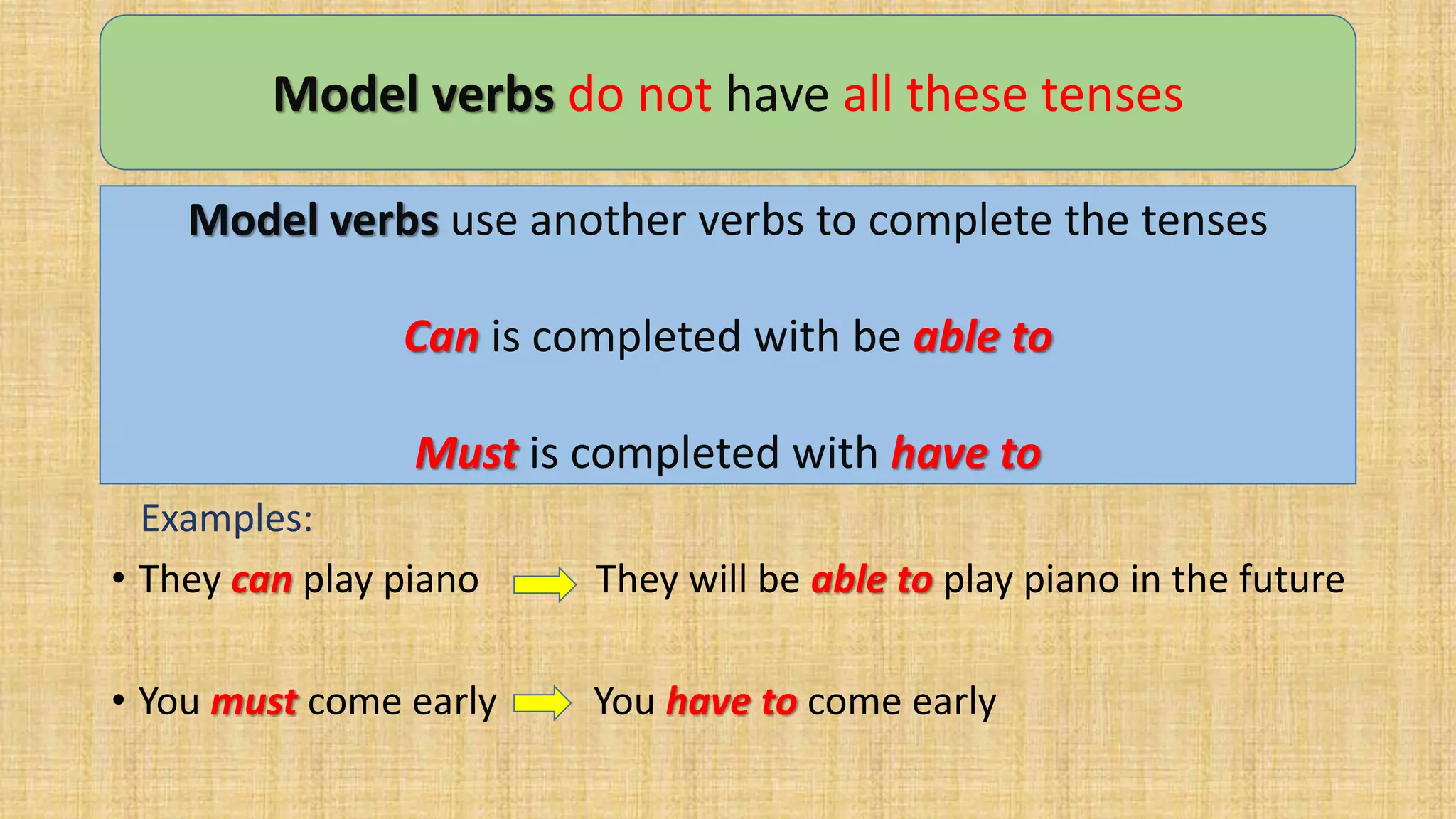 Model verbs do not have all these tenses

Model verbs use another verbs to complete the tenses

Can is completed with be able to

Must is completed with have to

Examples:

• They can play piano They will be able to play piano in the future

• You must come early You have to come early